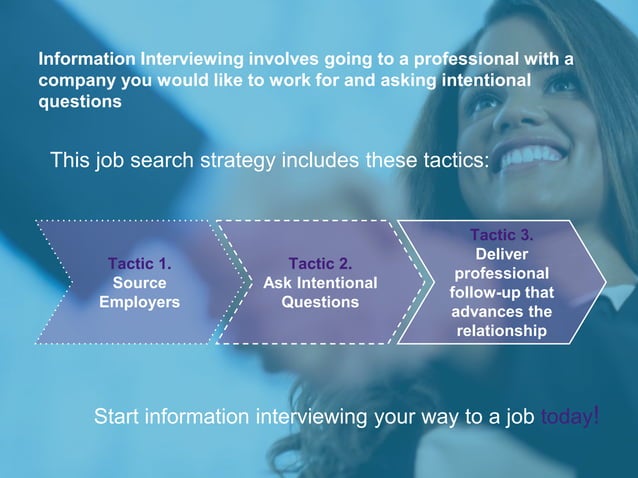 Information Interviewing involves going to a professional with a company you would like to work for and asking intentional questions

This job search strategy includes these tactics:

Tactic 1.
Source Employers

Tactic 2.
Ask Intentional Questions

Tactic 3.
Deliver professional follow-up that advances the relationship

Start information interviewing your way to a job today!